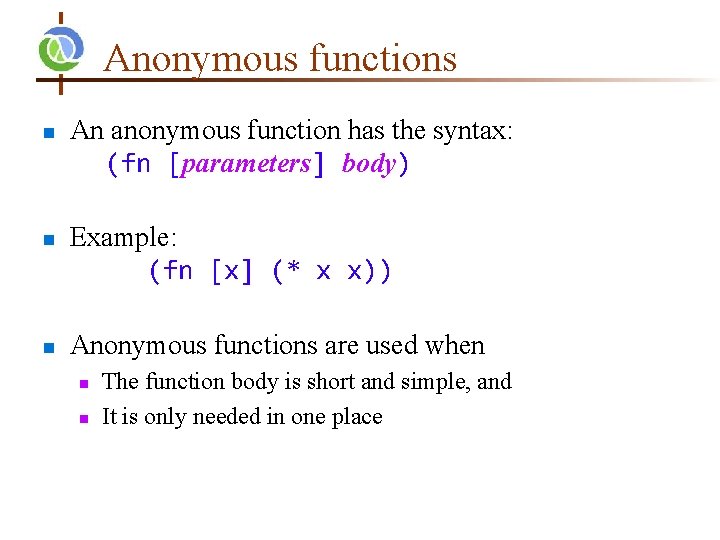 Anonymous functions

An anonymous function has the syntax:
(fn [parameters] body)

Example:
(fn [x] (* x x))

Anonymous functions are used when
The function body is short and simple, and
It is only needed in one place